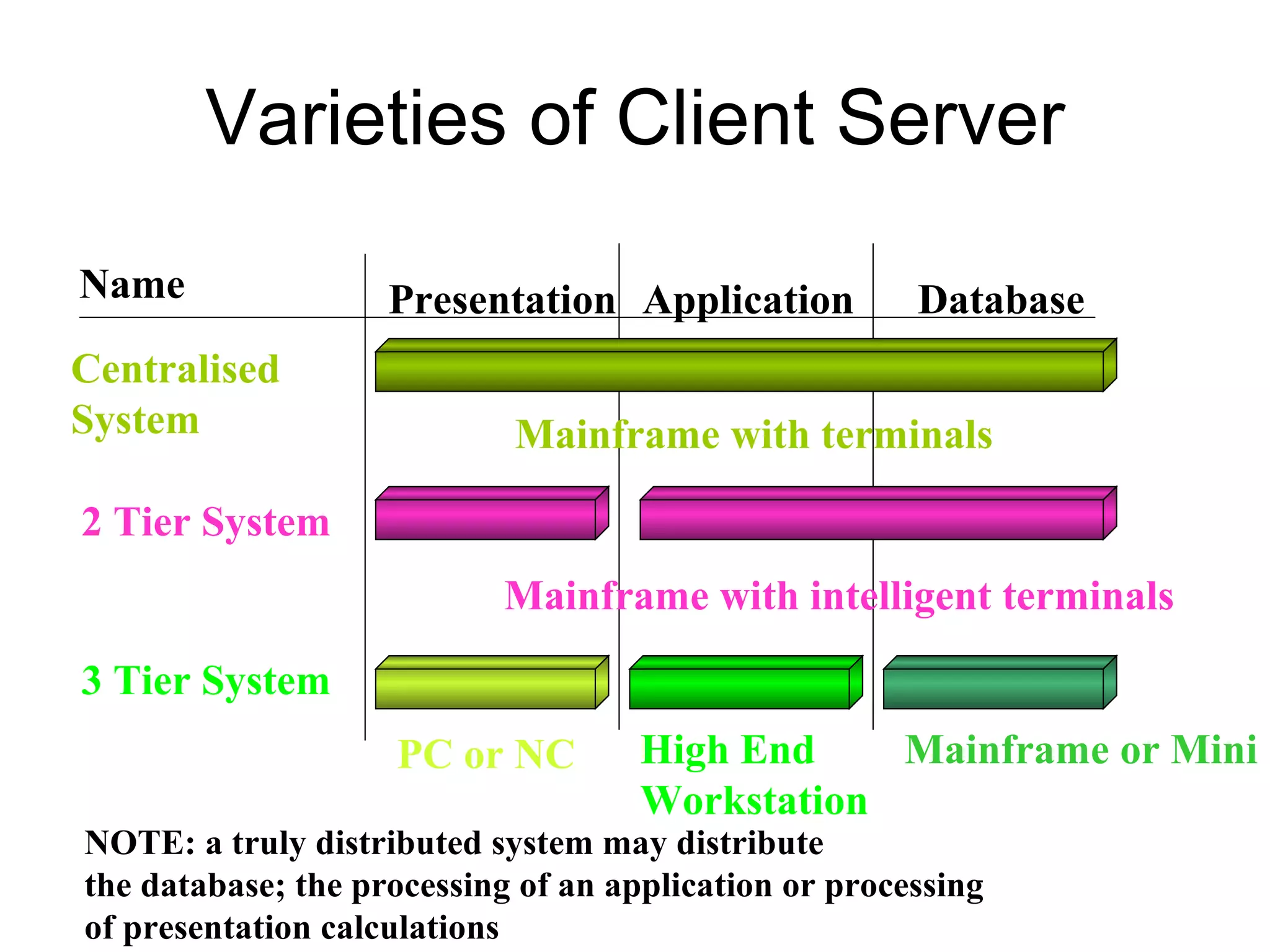 Varieties of Client Server

Name

Presentation Application Database

Centralised System

Mainframe with terminals

2 Tier System

Mainframe with intelligent terminals

3 Tier System

PC or NC

High End Workstation

Mainframe or Mini

NOTE: a truly distributed system may distribute the database; the processing of an application or processing of presentation calculations